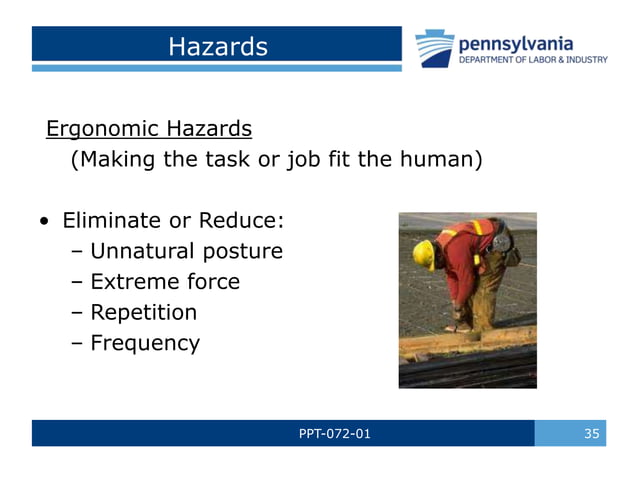 Hazards

pennsylvania
DEPARTMENT OF LABOR & INDUSTRY

Ergonomic Hazards
(Making the task or job fit the human)

• Eliminate or Reduce:
– Unnatural posture
– Extreme force
– Repetition
– Frequency

PPT-072-01

35